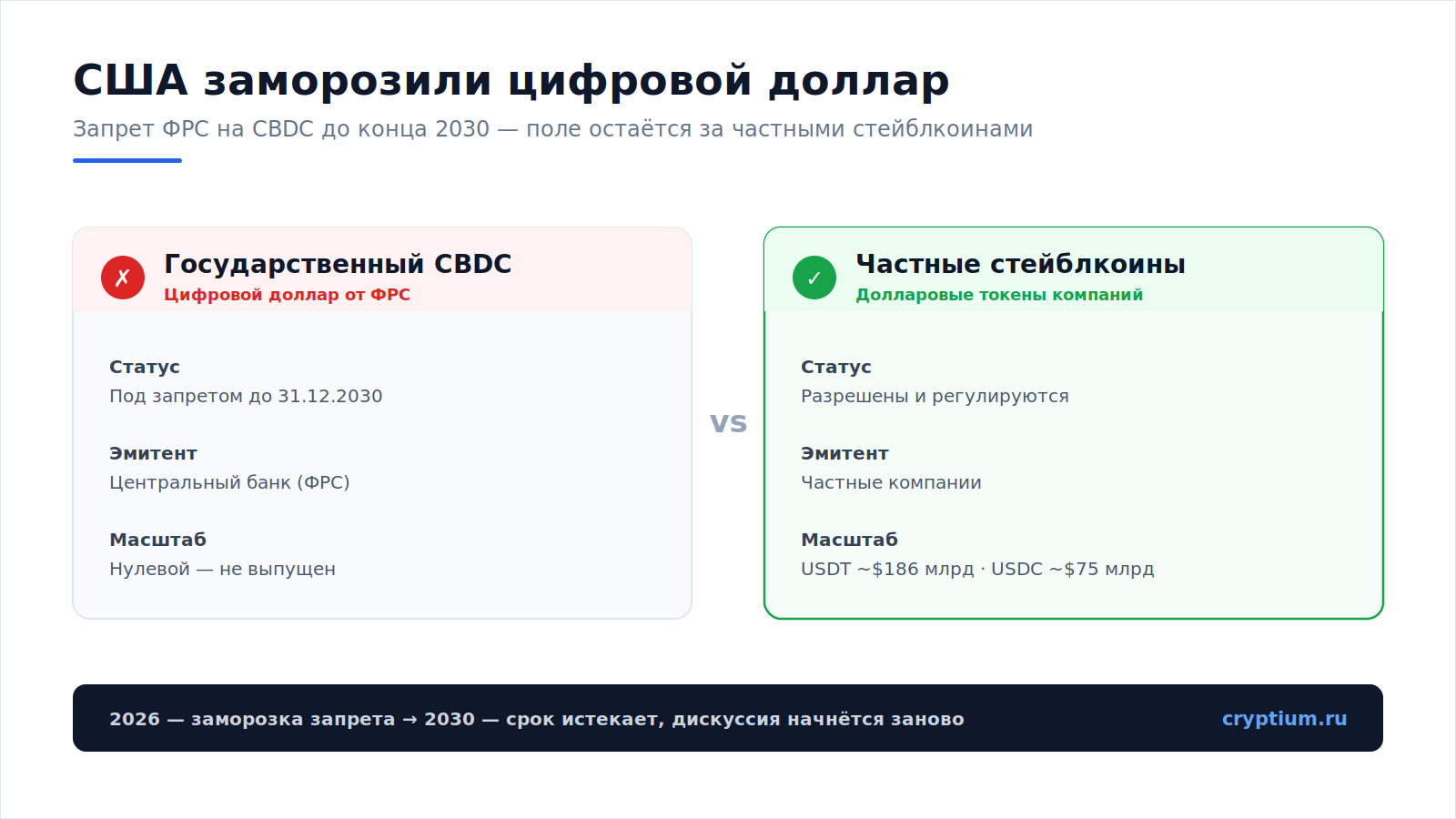 США заморозили цифровой доллар

Запрет ФРС на CBDC до конца 2030 — поле остаётся за частными стейблкоинами

✗ Государственный CBDC
Цифровой доллар от ФРС

Статус
Под запретом до 31.12.2030

Эмитент
Центральный банк (ФРС)

Масштаб
Нулевой — не выпущен

VS

✓ Частные стейблкоины
Долларовые токены компаний

Статус
Разрешены и регулируются

Эмитент
Частные компании

Масштаб
USDT ~\$186 млрд · USDC ~\$75 млрд

2026 — заморозка запрета → 2030 — срок истекает, дискуссия начнётся заново

cryptium.ru